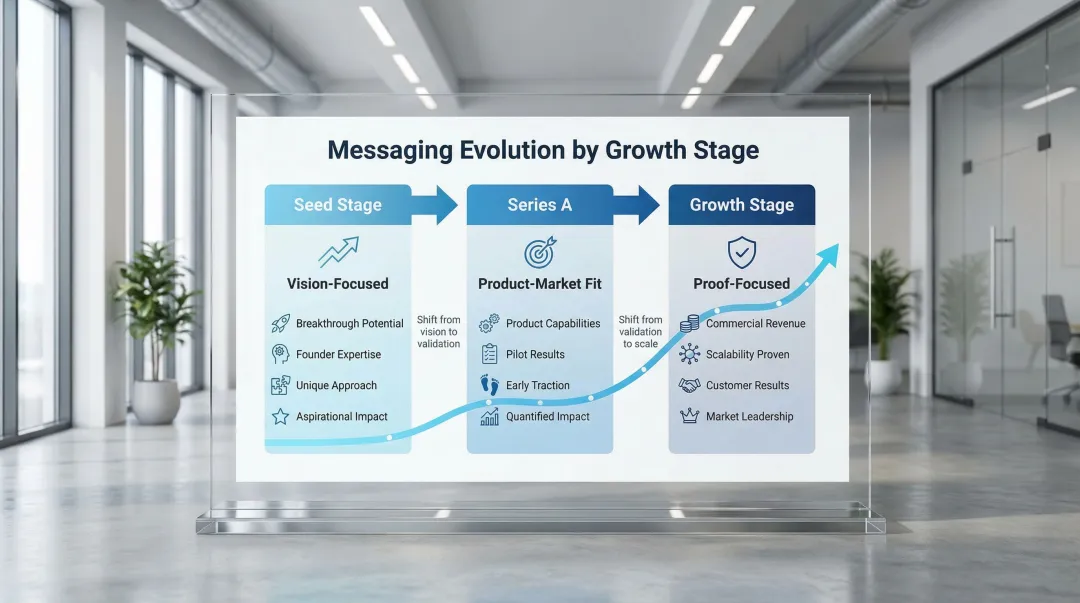 Messaging Evolution by Growth Stage

Seed Stage

Vision-Focused

Breakthrough Potential

Founder Expertise

Unique Approach

Aspirational Impact

Shift from vision to validation

Series A

Product-Market Fit

Product Capabilities

Pilot Results

Early Traction

Quantified Impact

Shift from validation to scale

Growth Stage

Proof-Focused

Commercial Revenue

Scalability Proven

Customer Results

Market Leadership